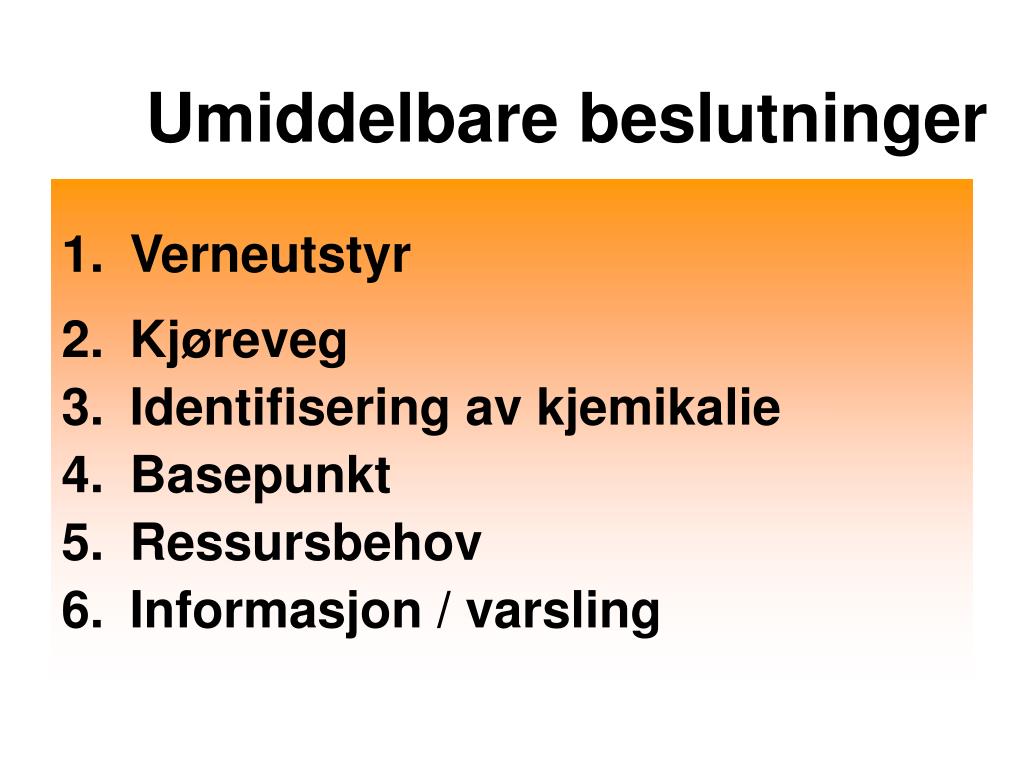 Umiddelbare beslutninger

1. Verneutstyr
2. Kjøreveg
3. Identifisering av kjemikalie
4. Basepunkt
5. Ressursbehov
6. Informasjon / varsling